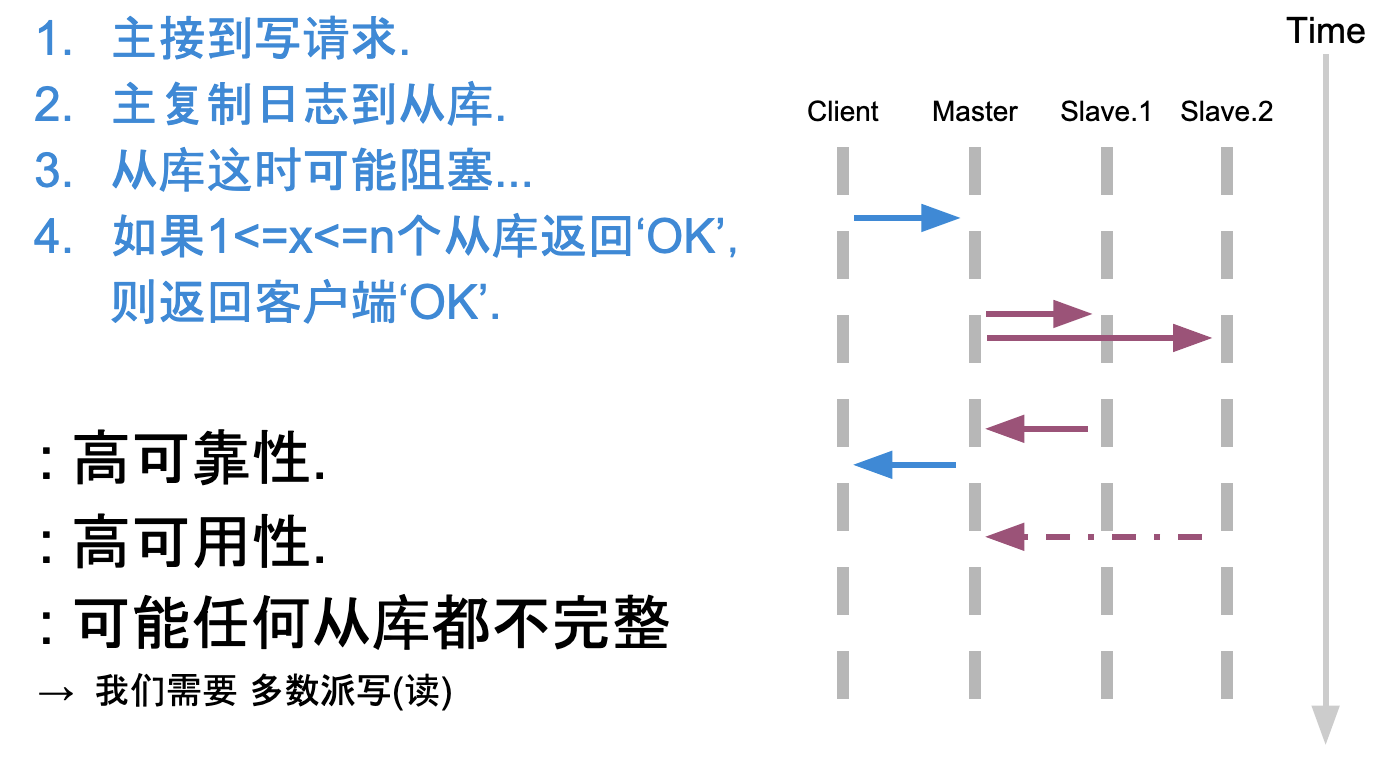 1. 主接到写请求.
2. 主复制日志到从库.
3. 从库这时可能阻塞...
4. 如果1<=x<=n个从库返回‘OK’, 则返回客户端‘OK’.

: 高可靠性.
: 高可用性.
: 可能任何从库都不完整
→ 我们需要 多数派写(读)

Time
Client Master Slave.1 Slave.2